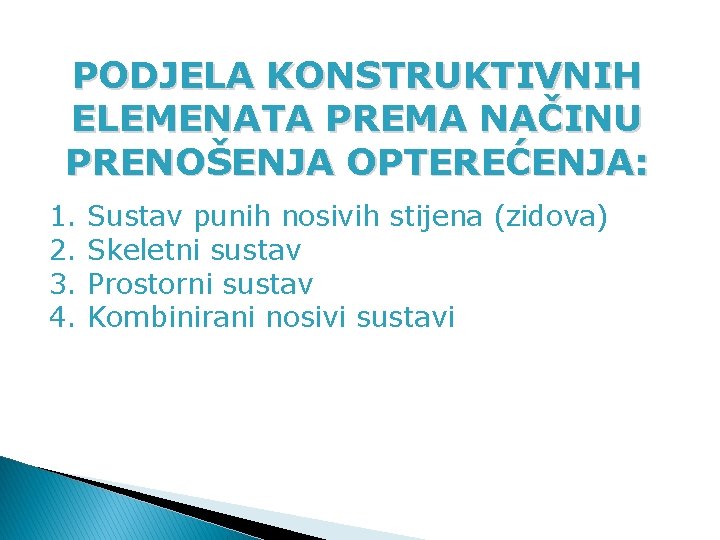 PODJELA KONSTRUKTIVNIH ELEMENATA PREMA NAČINU PRENOŠENJA OPTEREĆENJA:

1. Sustav punih nosivih stijena (zidova)
2. Skeletni sustav
3. Prostorni sustav
4. Kombinirani nosivi sustavi